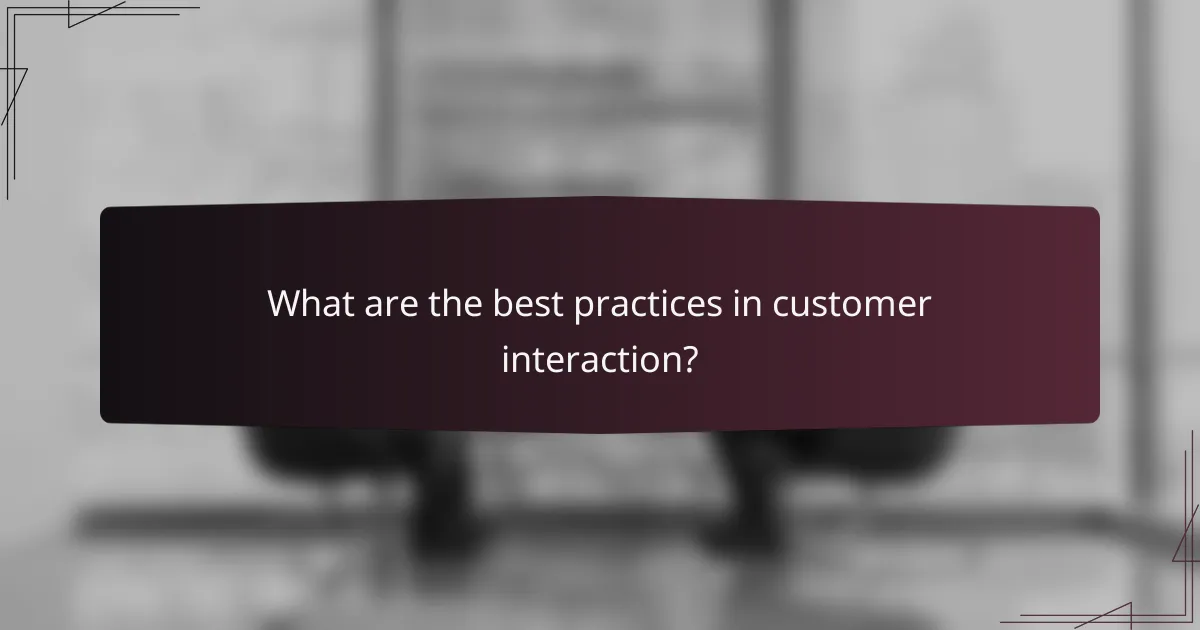 What are the best practices in customer interaction?